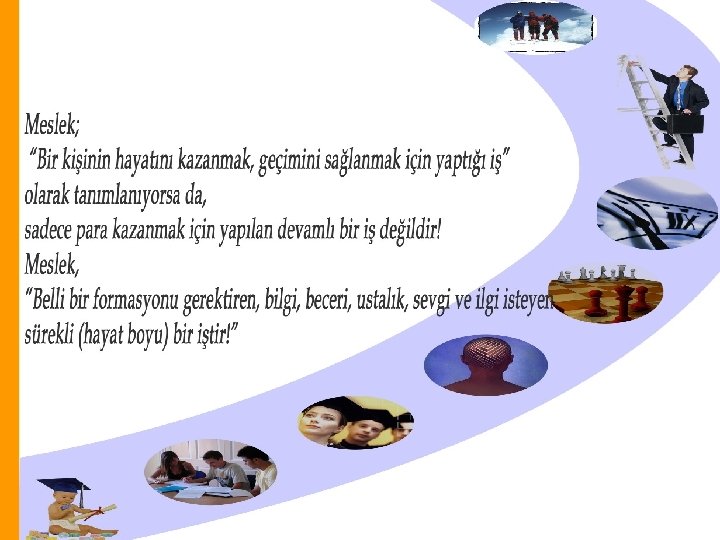 Meslek;
"Bir kişinin hayatını kazanmak, geçimini sağlanmak için yaptığı iş"
olarak tanımlanıyorsa da,
sadece para kazanmak için yapılan devamlı bir iş değildir!
Meslek,
"Belli bir formasyonu gerektiren, bilgi, beceri, ustalık, sevgi ve ilgi isteyen
sürekli (hayat boyu) bir iştir!"